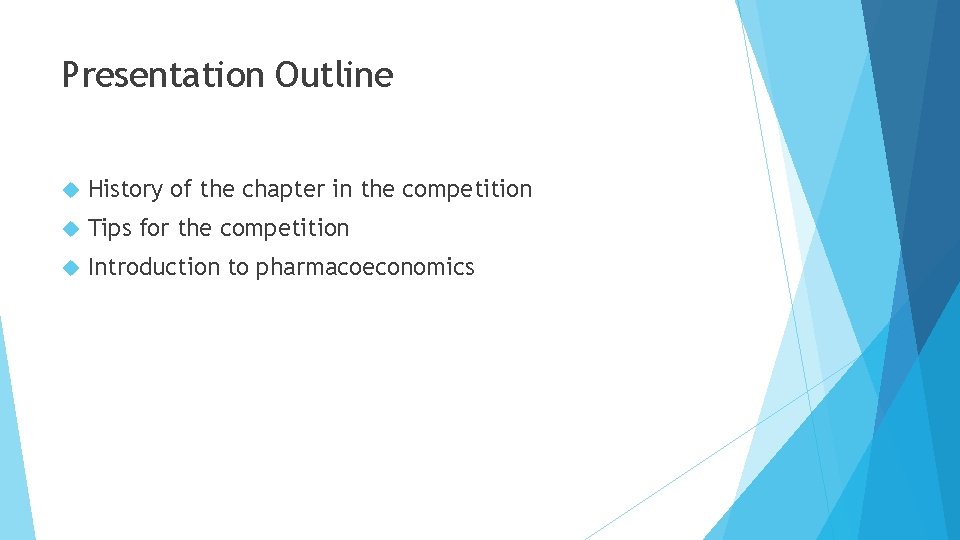 Presentation Outline

History of the chapter in the competition

Tips for the competition

Introduction to pharmacoeconomics